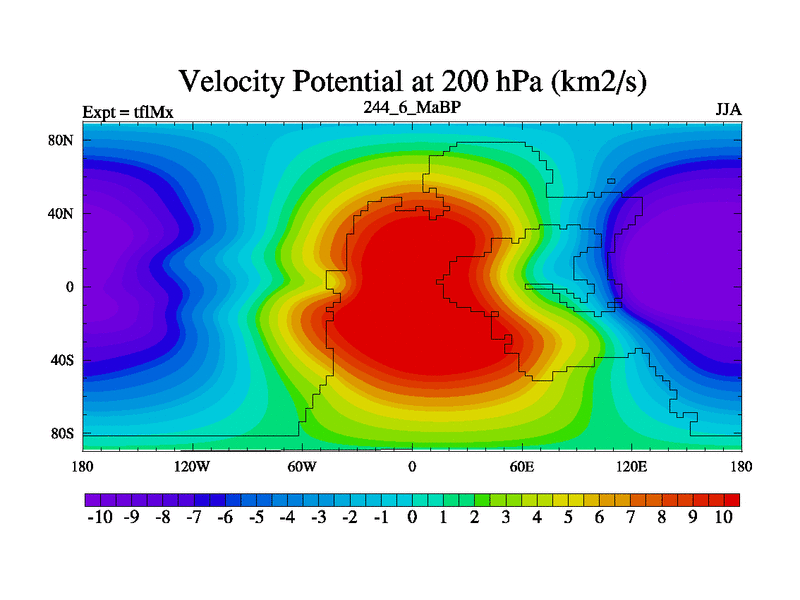 Velocity Potential at 200 hPa (km2/s)

Expt = tflMx

244_6_MaBP

JJA

80N
40N
0
40S
80S

180
120W
60W
0
60E
120E
180

-10 -9 -8 -7 -6 -5 -4 -3 -2 -1 0 1 2 3 4 5 6 7 8 9 10